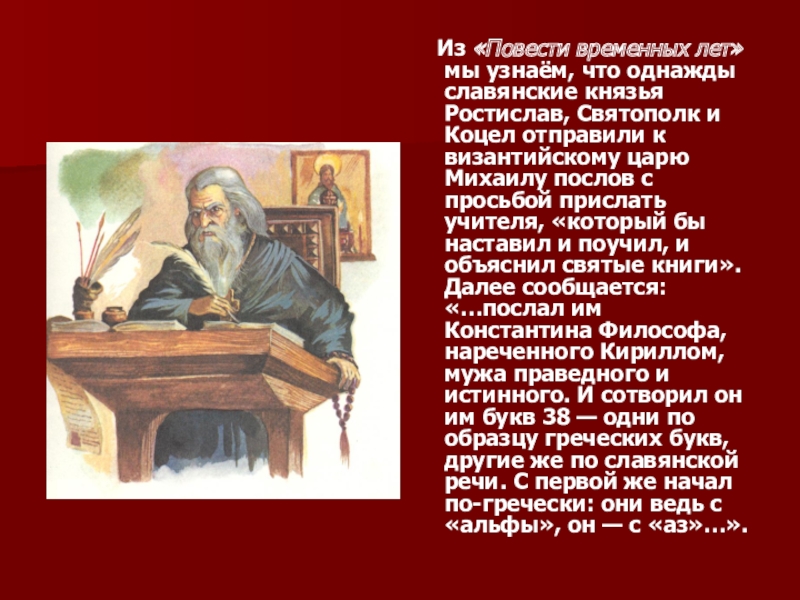 Из «Повести временных лет» мы узнаём, что однажды славянские князья Ростислав, Святополк и Коцел отправили к византийскому царю Михаилу послов с просьбой прислать учителя, «который бы наставил и поучил, и объяснил святые книги». Далее сообщается: «…послал им Константина Философа, нареченного Кириллом, мужа праведного и истинного. И сотворил он им букв 38 — одни по образцу греческих букв, другие же по славянской речи. С первой же начал по-гречески: они ведь с «альфы», он — с «аз»…».